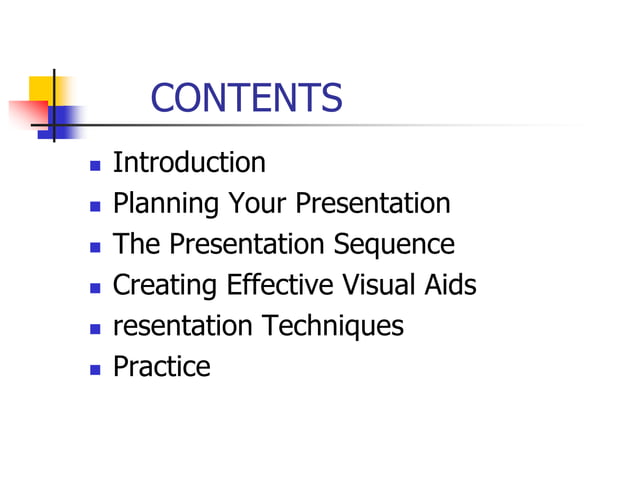 CONTENTS

- Introduction
- Planning Your Presentation
- The Presentation Sequence
- Creating Effective Visual Aids
- resentation Techniques
- Practice